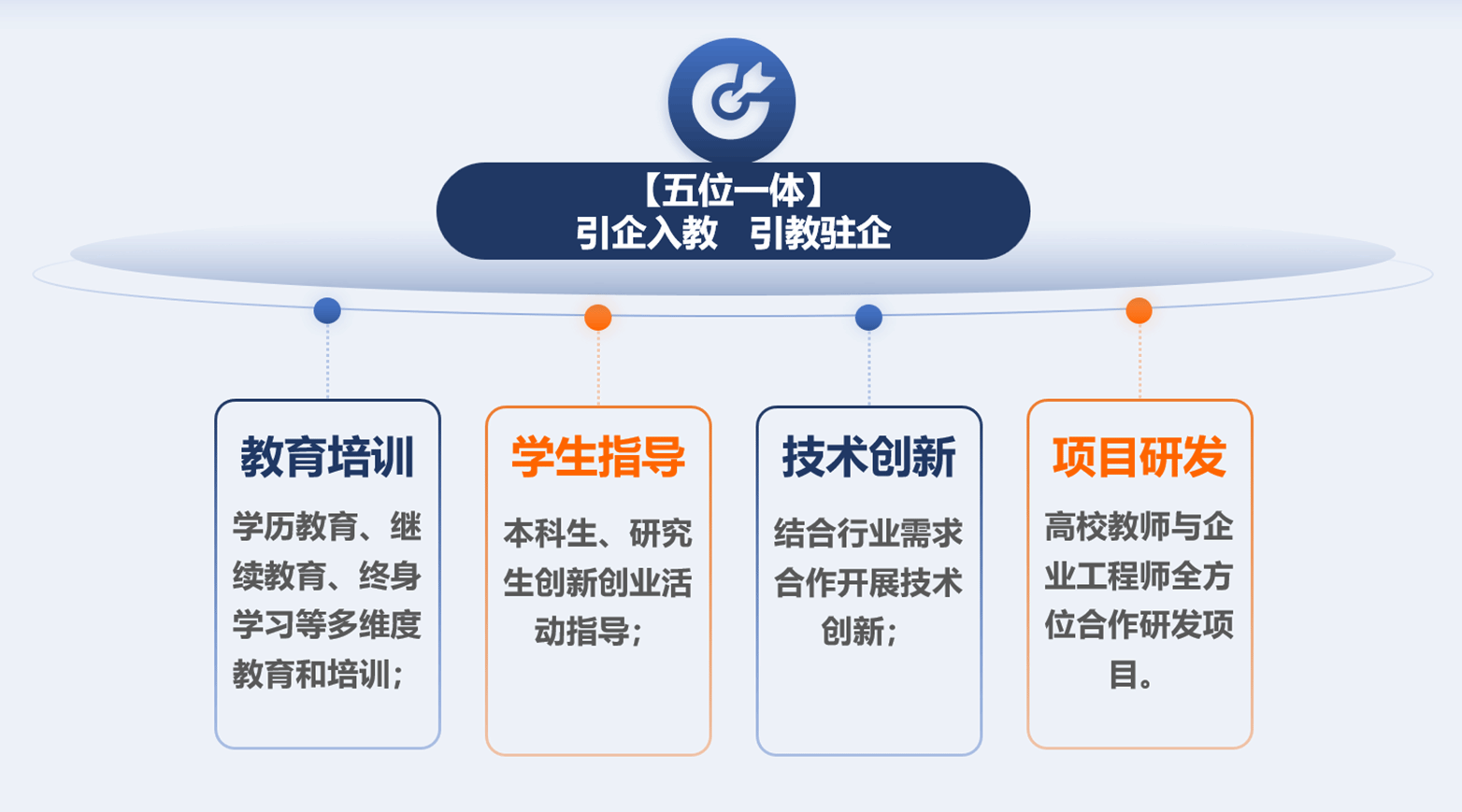 【五位一体】
引企入教　引教驻企

教育培训

学历教育、继续教育、终身学习等多维度教育和培训；

学生指导

本科生、研究生创新创业活动指导；

技术创新

结合行业需求合作开展技术创新；

项目研发

高校教师与企业工程师全方位合作研发项目。